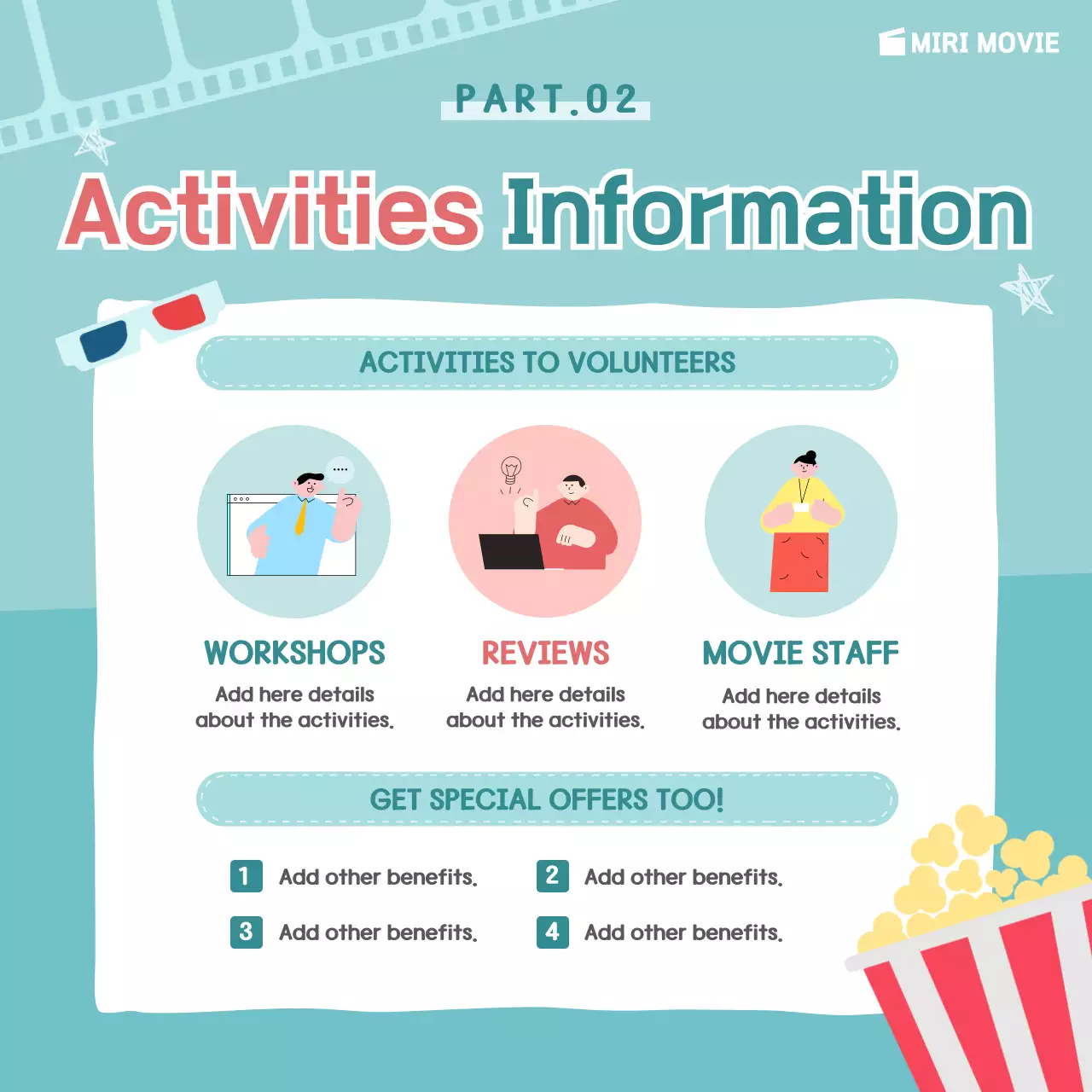 MIRI MOVIE

PART.02

Activities Information

ACTIVITIES TO VOLUNTEERS

WORKSHOPS
Add here details about the activities.

REVIEWS
Add here details about the activities.

MOVIE STAFF
Add here details about the activities.

GET SPECIAL OFFERS TOO!

1 Add other benefits.
2 Add other benefits.
3 Add other benefits.
4 Add other benefits.